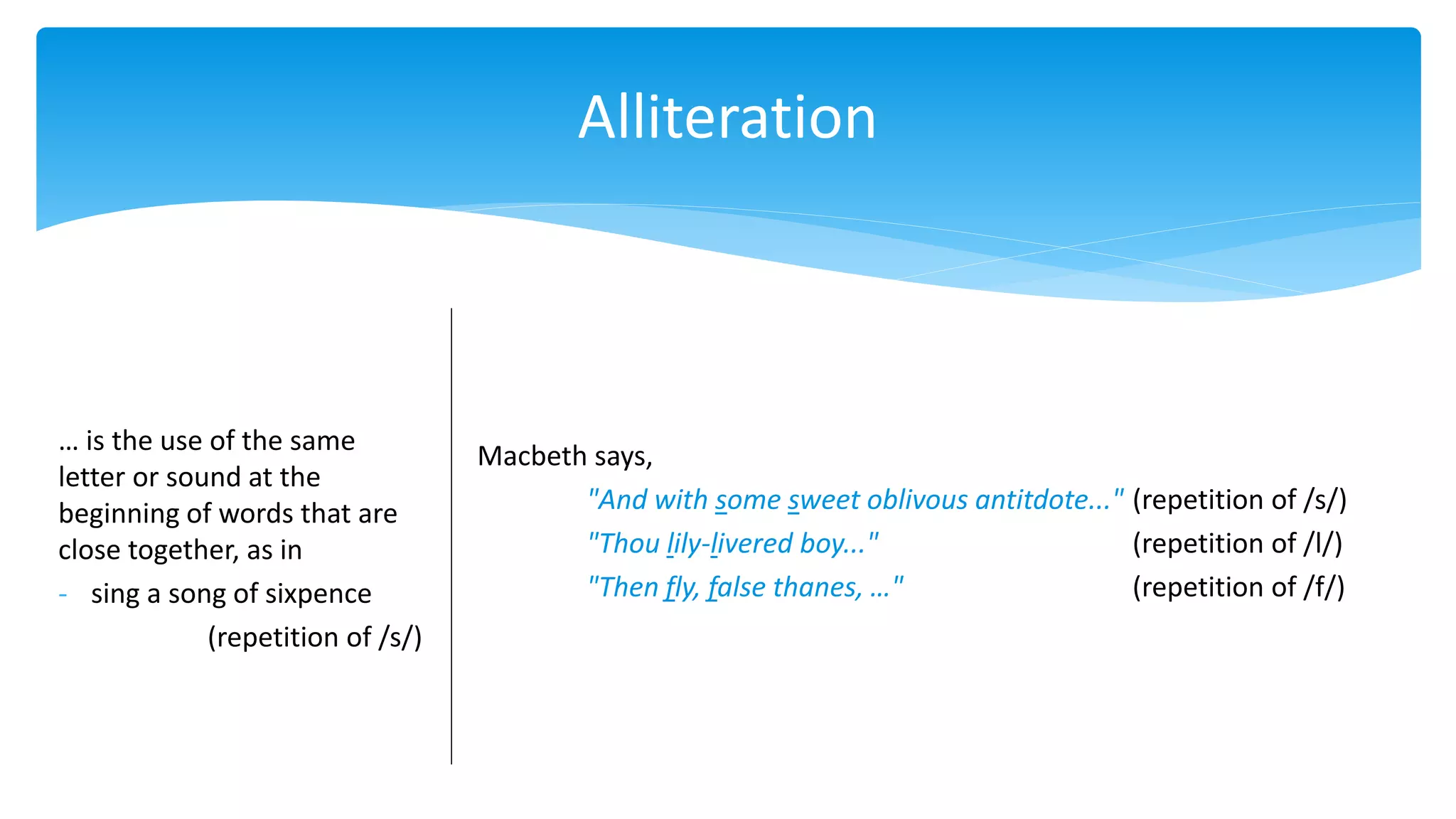 Alliteration

… is the use of the same letter or sound at the beginning of words that are close together, as in

- sing a song of sixpence

(repetition of /s/)

Macbeth says,

"And with some sweet oblivous antitdote..." (repetition of /s/)

"Thou lily-livered boy..." (repetition of /l/)

"Then fly, false thanes, …" (repetition of /f/)